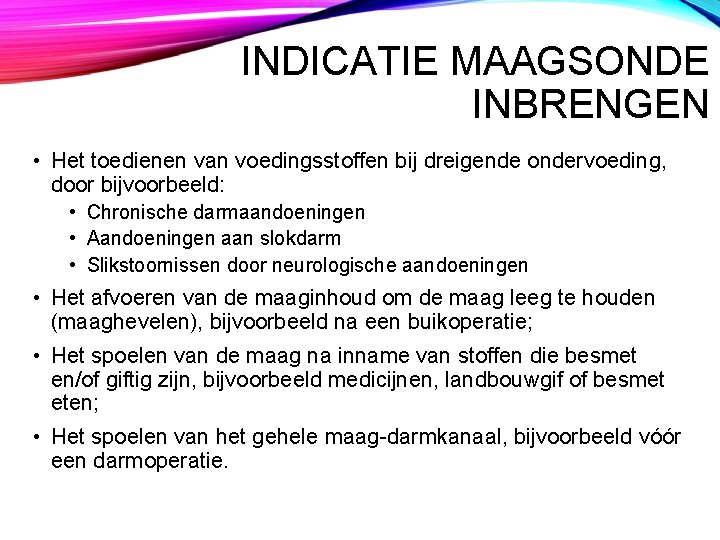 INDICATIE MAAGSONDE INBRENGEN

• Het toedienen van voedingsstoffen bij dreigende ondervoeding, door bijvoorbeeld:
  • Chronische darmaandoeningen
  • Aandoeningen aan slokdarm
  • Slikstoornissen door neurologische aandoeningen
• Het afvoeren van de maaginhoud om de maag leeg te houden (maaghevelen), bijvoorbeeld na een buikoperatie;
• Het spoelen van de maag na inname van stoffen die besmet en/of giftig zijn, bijvoorbeeld medicijnen, landbouwgif of besmet eten;
• Het spoelen van het gehele maag-darmkanaal, bijvoorbeeld vóór een darmoperatie.